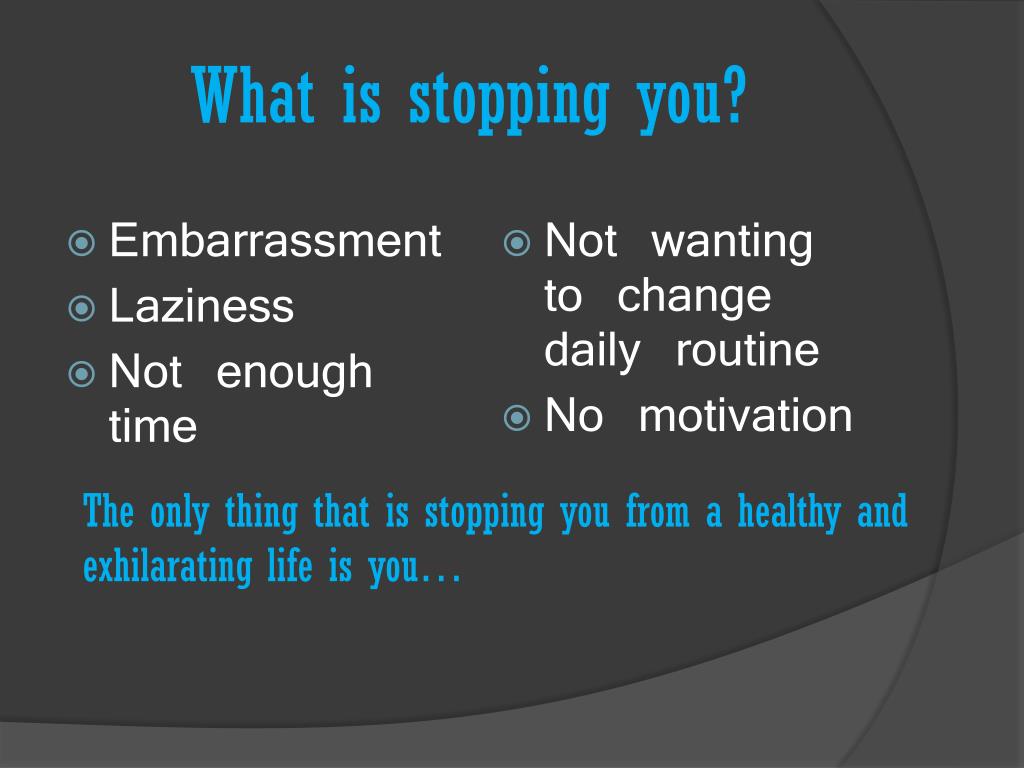 What is stopping you?

Embarrassment
Laziness
Not enough time

Not wanting to change daily routine
No motivation

The only thing that is stopping you from a healthy and exhilarating life is you…